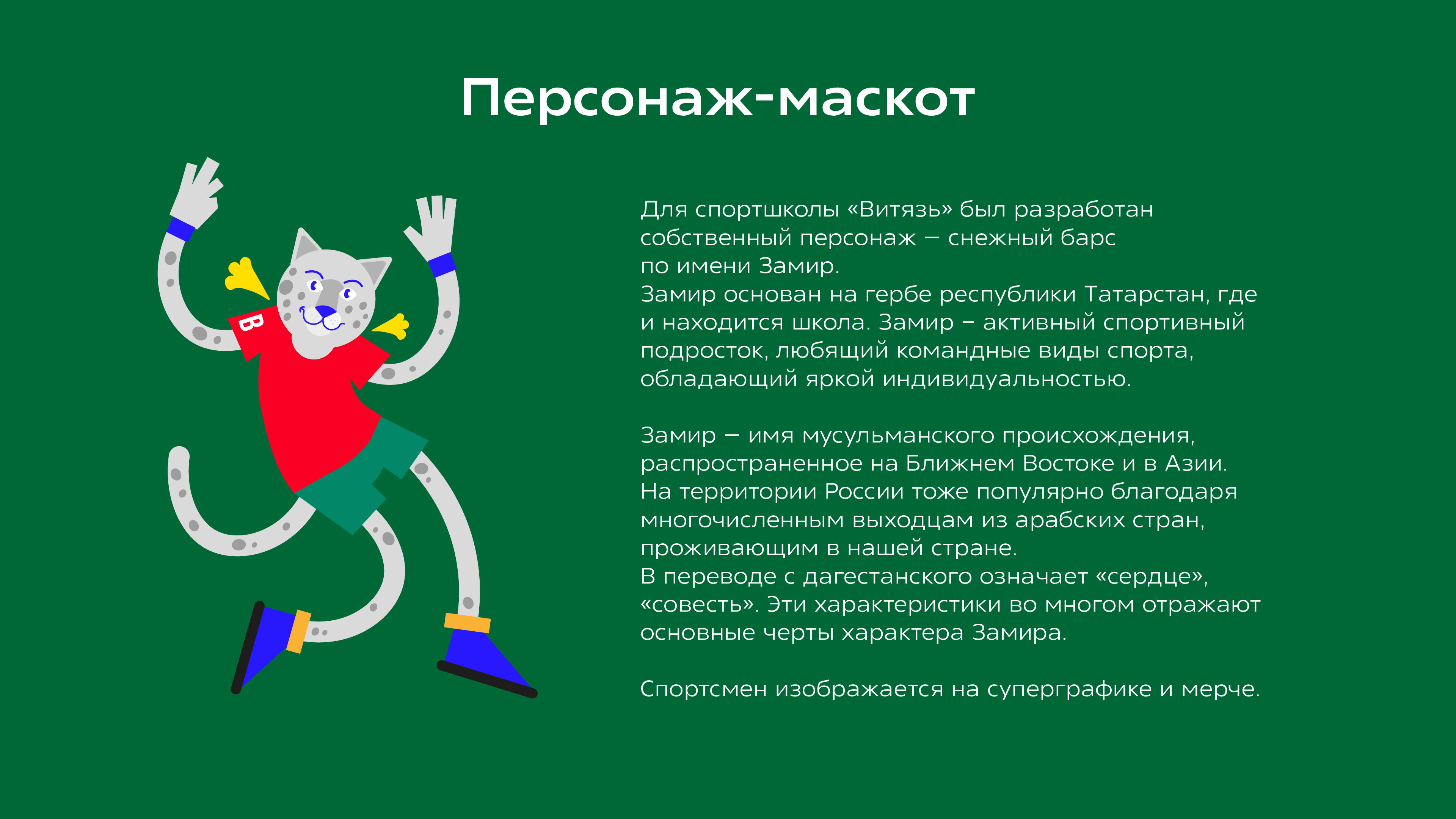 Персонаж-маскот

В

Для спортшколы «Витязь» был разработан собственный персонаж — снежный барс по имени Замир.
Замир основан на гербе республики Татарстан, где и находится школа. Замир – активный спортивный подросток, любящий командные виды спорта, обладающий яркой индивидуальностью.

Замир — имя мусульманского происхождения, распространенное на Ближнем Востоке и в Азии. На территории России тоже популярно благодаря многочисленным выходцам из арабских стран, проживающим в нашей стране.
В переводе с дагестанского означает «сердце», «совесть». Эти характеристики во многом отражают основные черты характера Замира.

Спортсмен изображается на суперграфике и мерче.